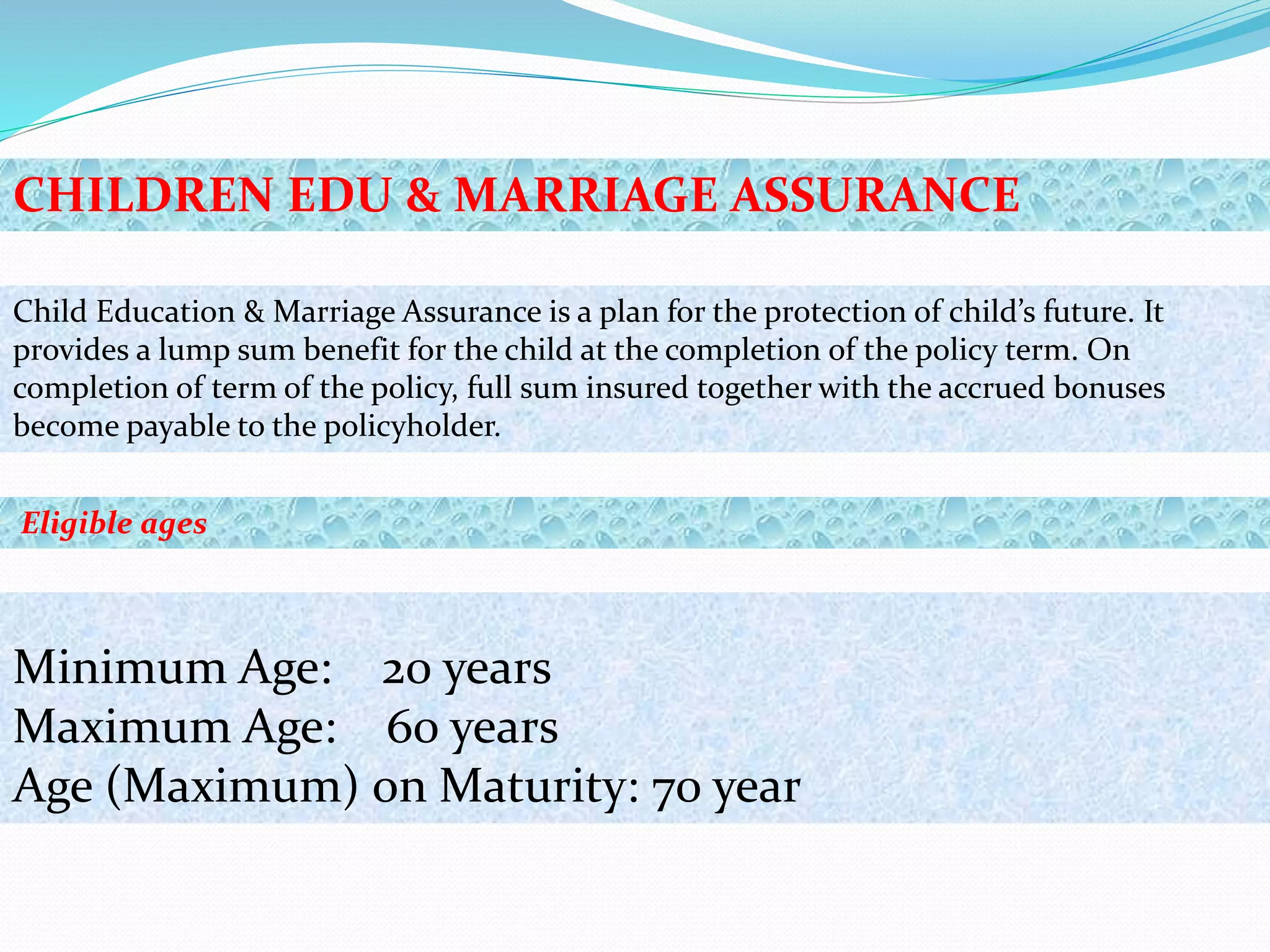 CHILDREN EDU & MARRIAGE ASSURANCE

Child Education & Marriage Assurance is a plan for the protection of child's future. It provides a lump sum benefit for the child at the completion of the policy term. On completion of term of the policy, full sum insured together with the accrued bonuses become payable to the policyholder.

Eligible ages

Minimum Age: 20 years
Maximum Age: 60 years
Age (Maximum) on Maturity: 70 year